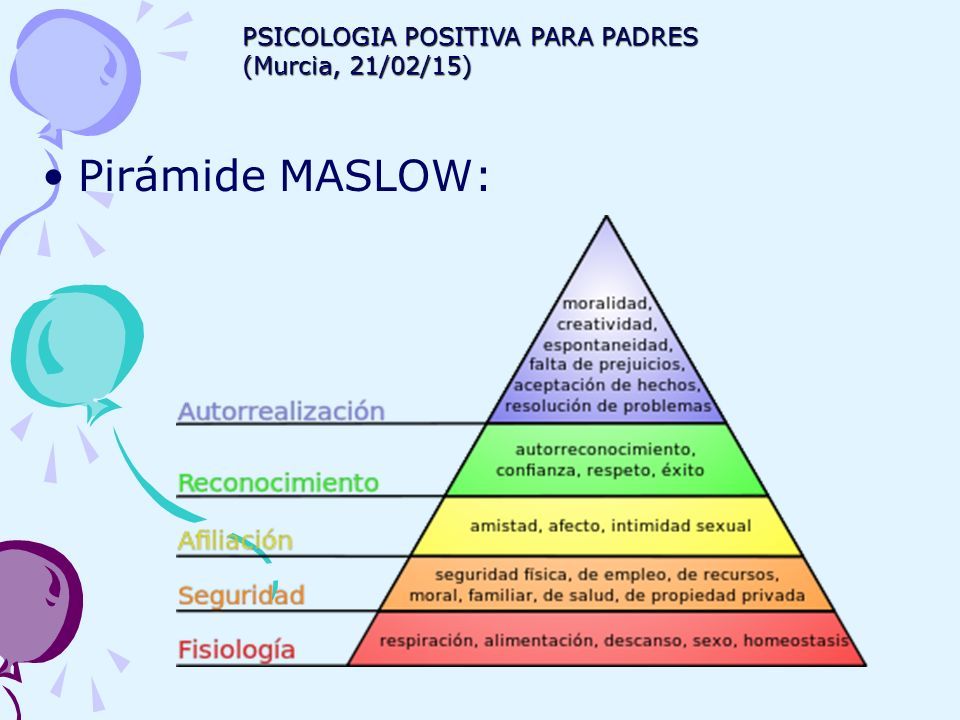 PSICOLOGIA POSITIVA PARA PADRES
(Murcia, 21/02/15)

• Pirámide MASLOW:

Autorrealización
moralidad, creatividad, espontaneidad, falta de prejuicios, aceptación de hechos, resolución de problemas

Reconocimiento
autorreconocimiento, confianza, respeto, éxito

Afiliación
amistad, afecto, intimidad sexual

Seguridad
seguridad física, de empleo, de recursos, moral, familiar, de salud, de propiedad privada

Fisiología
respiración, alimentación, descanso, sexo, homeostasis